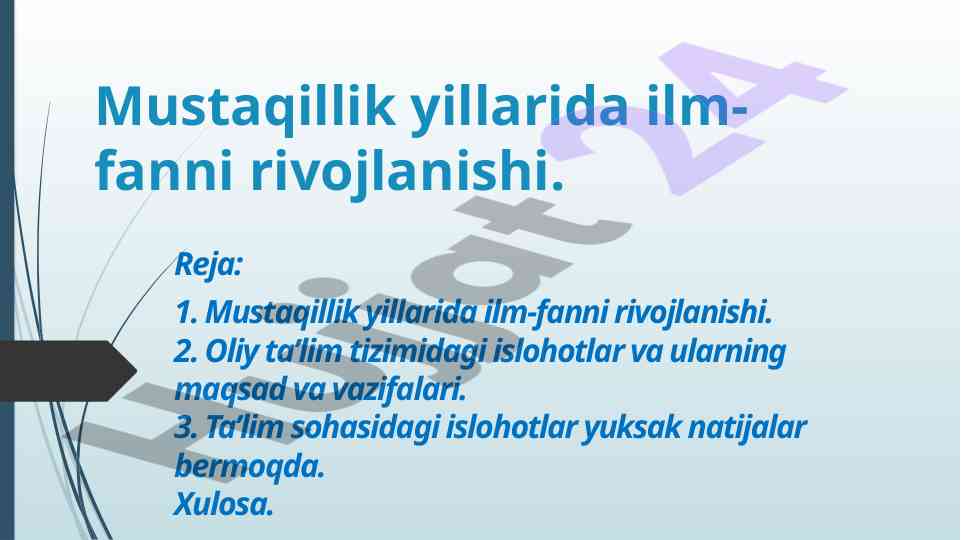 Mustaqillik yillarida ilm-fanni rivojlanishi.

Reja:

1. Mustaqillik yillarida ilm-fanni rivojlanishi.
2. Oliy ta'lim tizimidagi islohotlar va ularning maqsad va vazifalari.
3. Ta'lim sohasidagi islohotlar yuksak natijalar bermoqda.
Xulosa.

Hujjat24